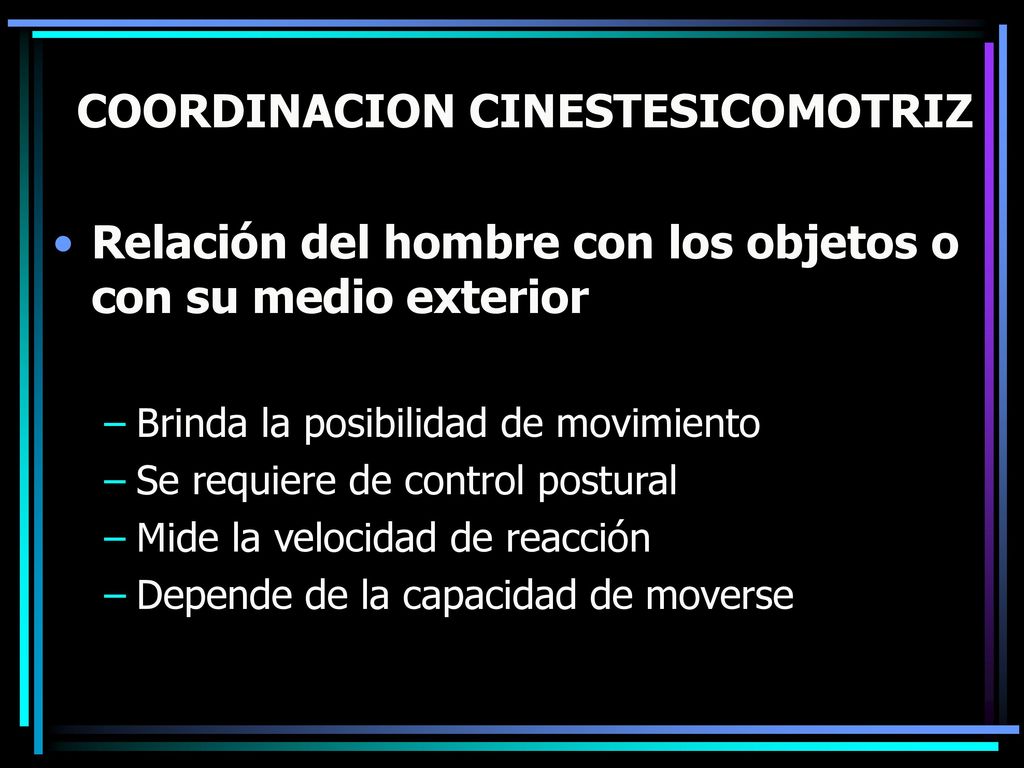 COORDINACION CINESTESICOMOTRIZ

• Relación del hombre con los objetos o con su medio exterior

– Brinda la posibilidad de movimiento
– Se requiere de control postural
– Mide la velocidad de reacción
– Depende de la capacidad de moverse